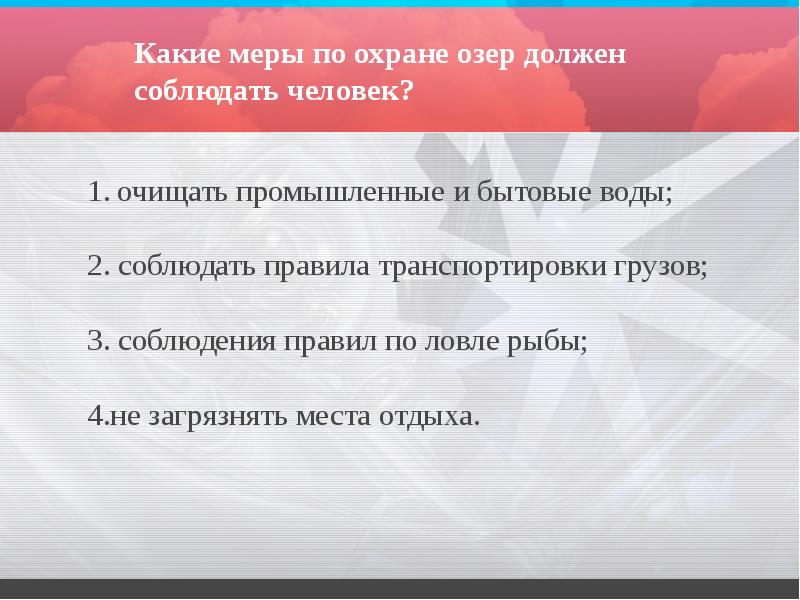 Какие меры по охране озер должен соблюдать человек?

1. очищать промышленные и бытовые воды;

2. соблюдать правила транспортировки грузов;

3. соблюдения правил по ловле рыбы;

4.не загрязнять места отдыха.